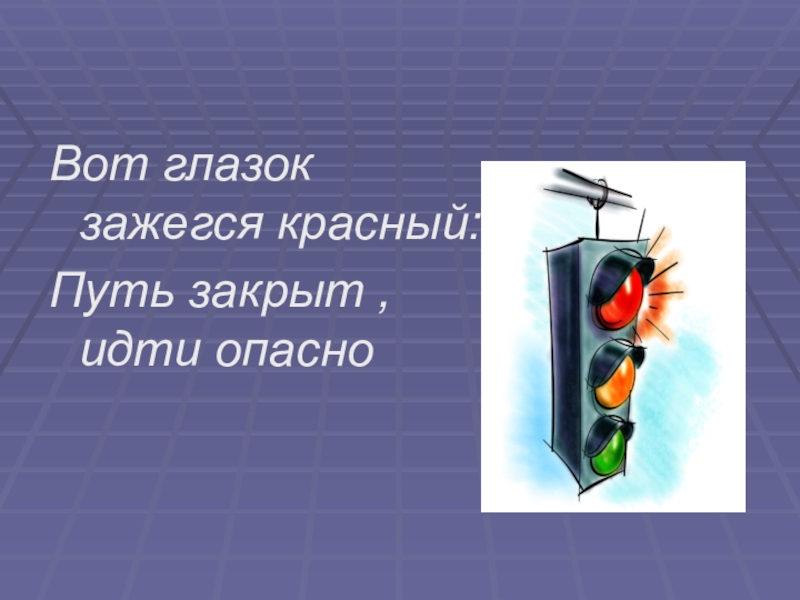 Вот глазок зажегся красный:
Путь закрыт , идти опасно